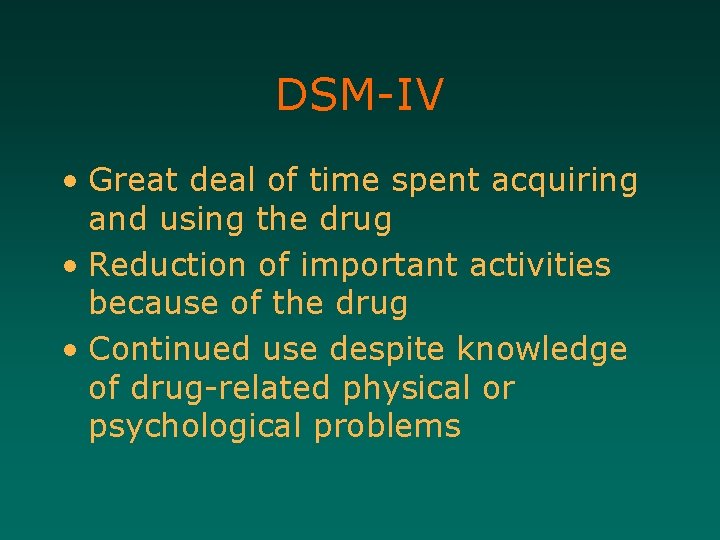 DSM-IV

• Great deal of time spent acquiring and using the drug
• Reduction of important activities because of the drug
• Continued use despite knowledge of drug-related physical or psychological problems